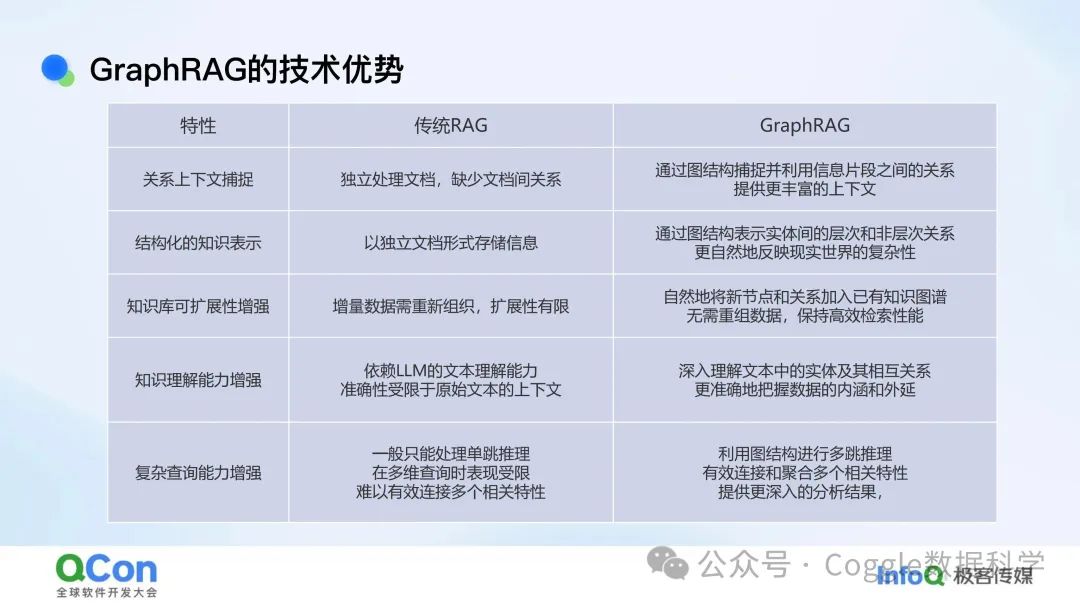 GraphRAG的技术优势

| 特性 | 传统RAG | GraphRAG |
|---|---|---|
| 关系上下文捕捉 | 独立处理文档，缺少文档间关系 | 通过图结构捕捉并利用信息片段之间的关系 提供更丰富的上下文 |
| 结构化的知识表示 | 以独立文档形式存储信息 | 通过图结构表示实体间的层次和非层次关系 更自然地反映现实世界的复杂性 |
| 知识库可扩展性增强 | 增量数据需重新组织，扩展性有限 | 自然地将新节点和关系加入已有知识图谱 无需重组数据，保持高效检索性能 |
| 知识理解能力增强 | 依赖LLM的文本理解能力 准确性受限于原始文本的上下文 | 深入理解文本中的实体及其相互关系 更准确地把握数据的内涵和外延 |
| 复杂查询能力增强 | 一般只能处理单跳推理 在多维查询时表现受限 难以有效连接多个相关特性 | 利用图结构进行多跳推理 有效连接和聚合多个相关特性 提供更深入的分析结果， |

QCon
全球软件开发大会

公众号 · Coggle数据科学

InfoQ 极客传媒